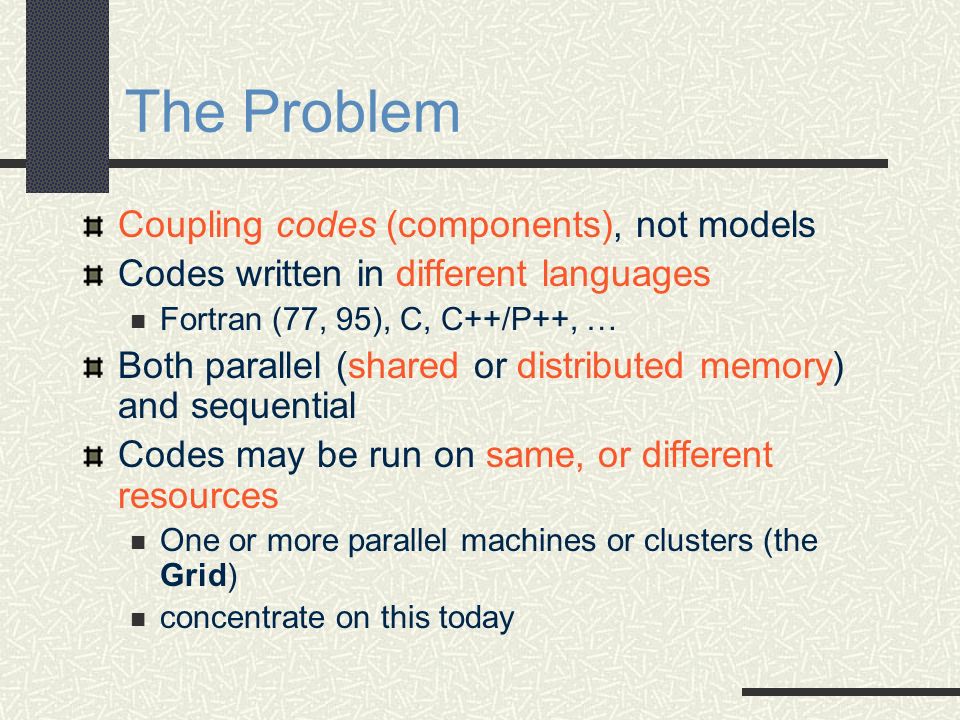 The Problem

Coupling codes (components), not models

Codes written in different languages

Fortran (77, 95), C, C++/P++, …

Both parallel (shared or distributed memory) and sequential

Codes may be run on same, or different resources

One or more parallel machines or clusters (the Grid)

concentrate on this today